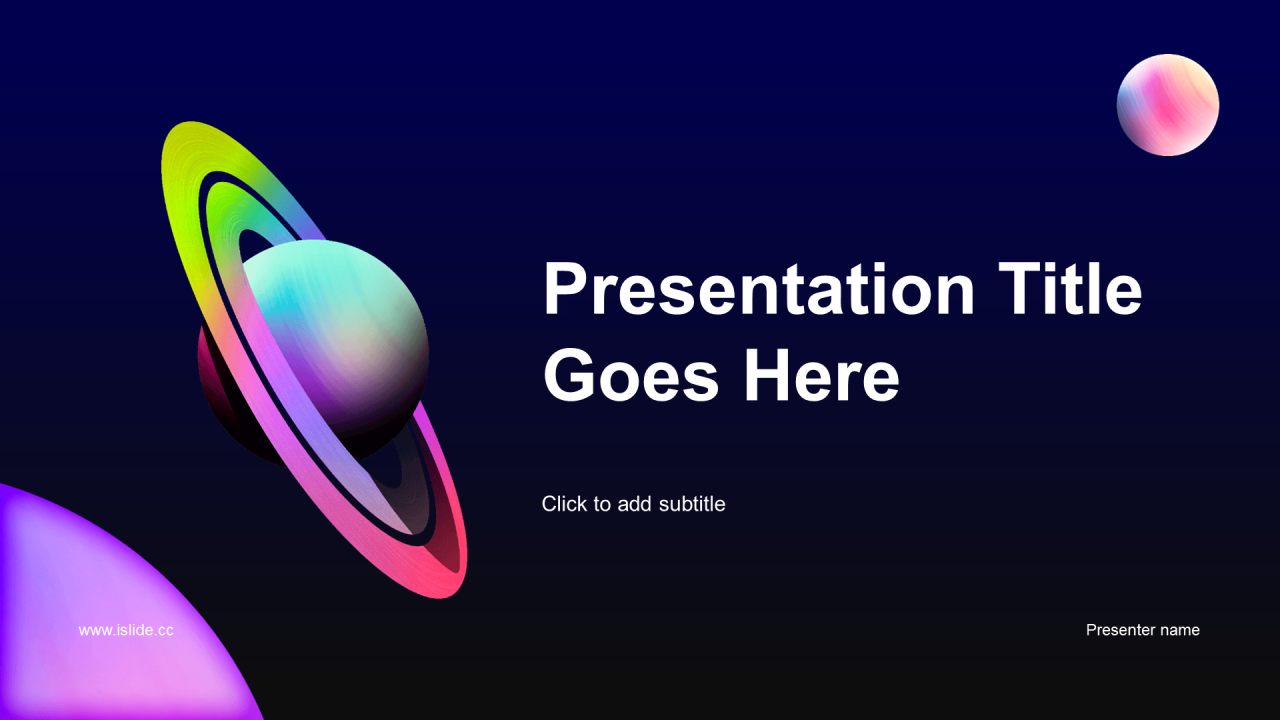 Presentation Title Goes Here

Click to add subtitle

www.islide.cc

Presenter name